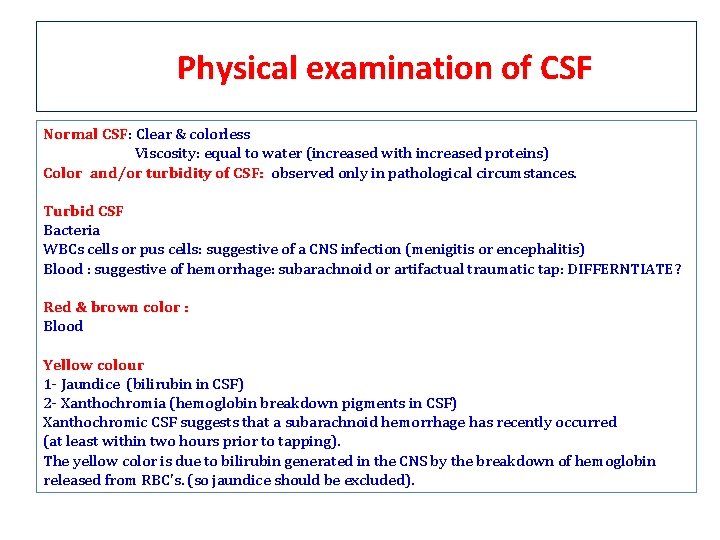 Physical examination of CSF

Normal CSF: Clear & colorless
Viscosity: equal to water (increased with increased proteins)
Color and/or turbidity of CSF: observed only in pathological circumstances.

Turbid CSF
Bacteria
WBCs cells or pus cells: suggestive of a CNS infection (menigitis or encephalitis)
Blood : suggestive of hemorrhage: subarachnoid or artifactual traumatic tap: DIFFERNTIATE?

Red & brown color :
Blood

Yellow colour
1- Jaundice (bilirubin in CSF)
2- Xanthochromia (hemoglobin breakdown pigments in CSF)
Xanthochromic CSF suggests that a subarachnoid hemorrhage has recently occurred (at least within two hours prior to tapping).
The yellow color is due to bilirubin generated in the CNS by the breakdown of hemoglobin released from RBC's. (so jaundice should be excluded).